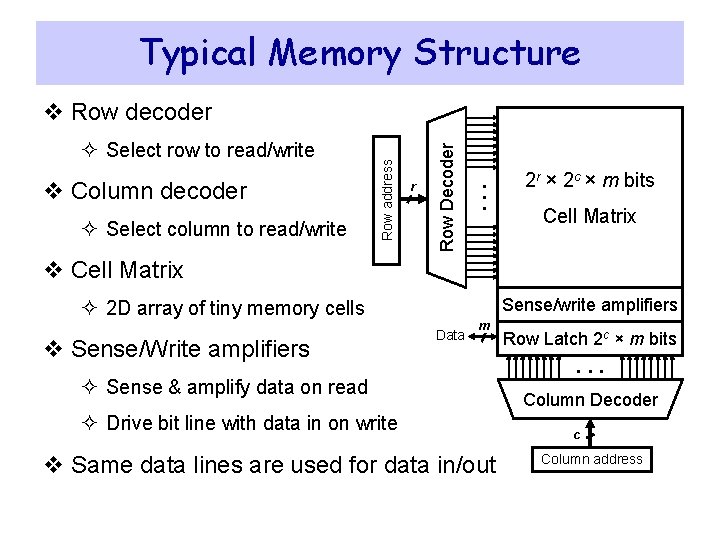 Typical Memory Structure

❖ Row decoder

✧ Select row to read/write

❖ Column decoder

✧ Select column to read/write

❖ Cell Matrix

✧ 2D array of tiny memory cells

❖ Sense/Write amplifiers

✧ Sense & amplify data on read

✧ Drive bit line with data in on write

❖ Same data lines are used for data in/out

Row address

$r$

Row Decoder

. . .

$2^r \times 2^c \times m$ bits

Cell Matrix

Sense/write amplifiers

Data

$m$

Row Latch $2^c \times m$ bits

. . .

Column Decoder

$c$

Column address